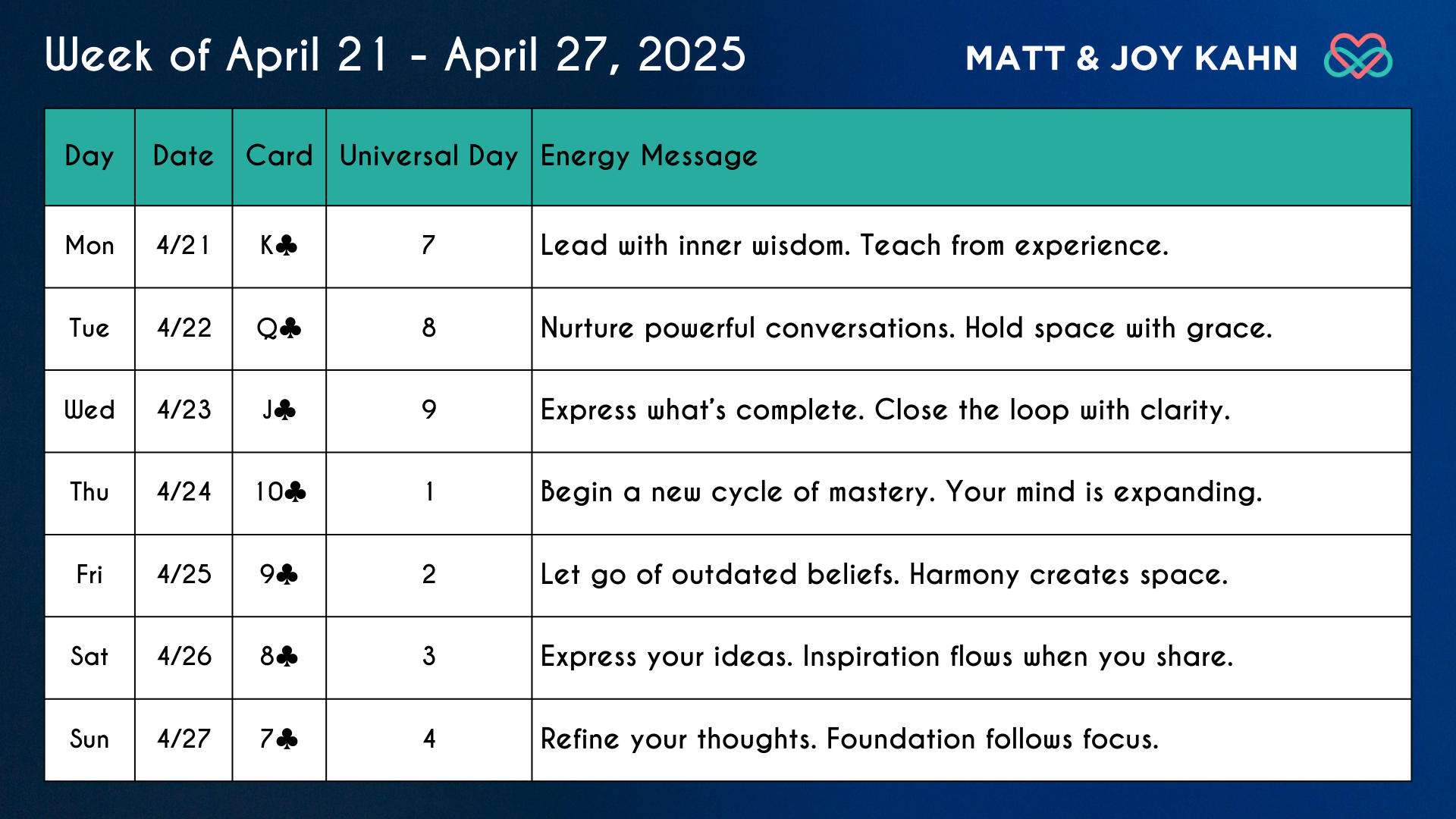 Week of April 21 - April 27, 2025

MATT & JOY KAHN

| Day | Date | Card | Universal Day | Energy Message |
|---|---|---|---|---|
| Mon | 4/21 | K♣ | 7 | Lead with inner wisdom. Teach from experience. |
| Tue | 4/22 | Q♣ | 8 | Nurture powerful conversations. Hold space with grace. |
| Wed | 4/23 | J♣ | 9 | Express what's complete. Close the loop with clarity. |
| Thu | 4/24 | 10♣ | 1 | Begin a new cycle of mastery. Your mind is expanding. |
| Fri | 4/25 | 9♣ | 2 | Let go of outdated beliefs. Harmony creates space. |
| Sat | 4/26 | 8♣ | 3 | Express your ideas. Inspiration flows when you share. |
| Sun | 4/27 | 7♣ | 4 | Refine your thoughts. Foundation follows focus. |